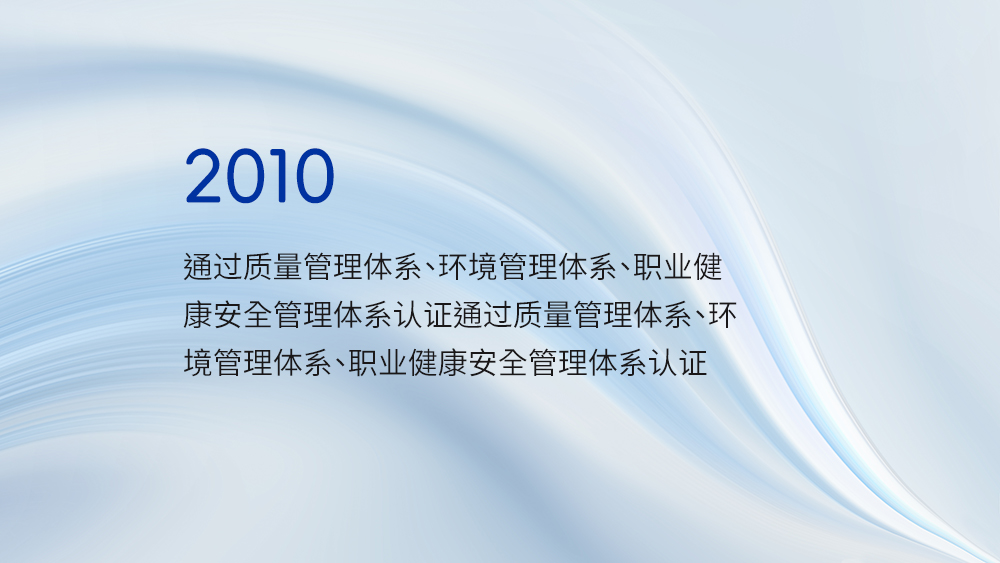 2010

通过质量管理体系、环境管理体系、职业健康安全管理体系认证通过质量管理体系、环境管理体系、职业健康安全管理体系认证